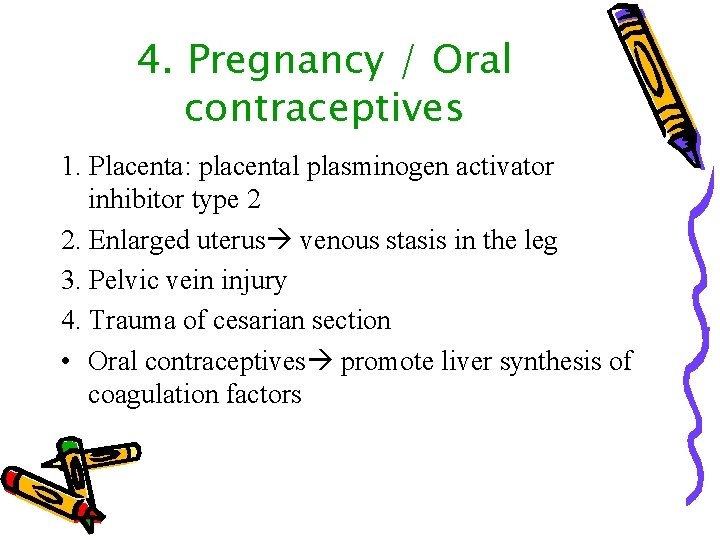 4. Pregnancy / Oral contraceptives

1. Placenta: placental plasminogen activator inhibitor type 2
2. Enlarged uterus→ venous stasis in the leg
3. Pelvic vein injury
4. Trauma of cesarian section
• Oral contraceptives→ promote liver synthesis of coagulation factors